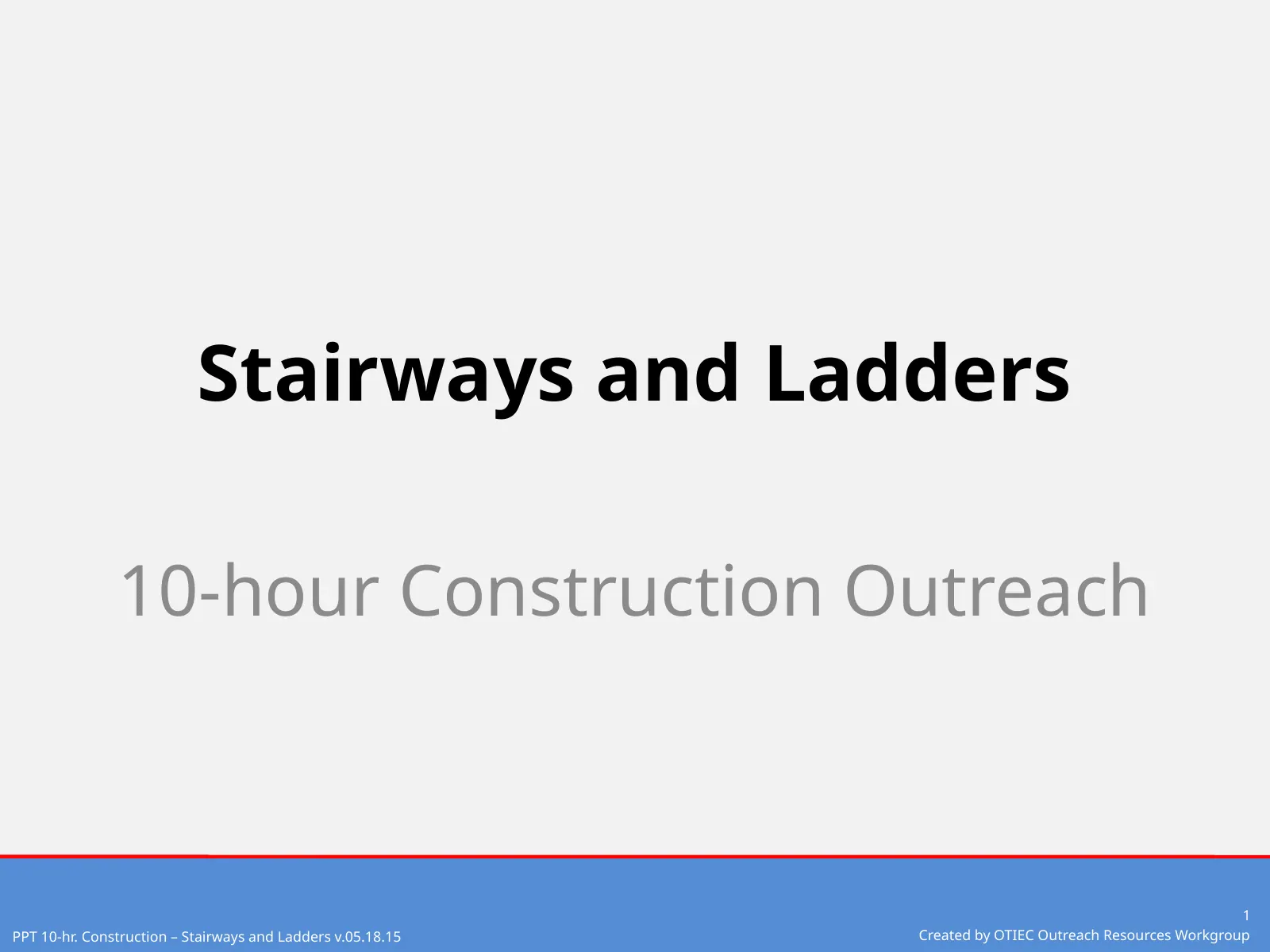 Stairways and Ladders

10-hour Construction Outreach

PPT 10-hr. Construction – Stairways and Ladders v.05.18.15

1

Created by OTIEC Outreach Resources Workgroup